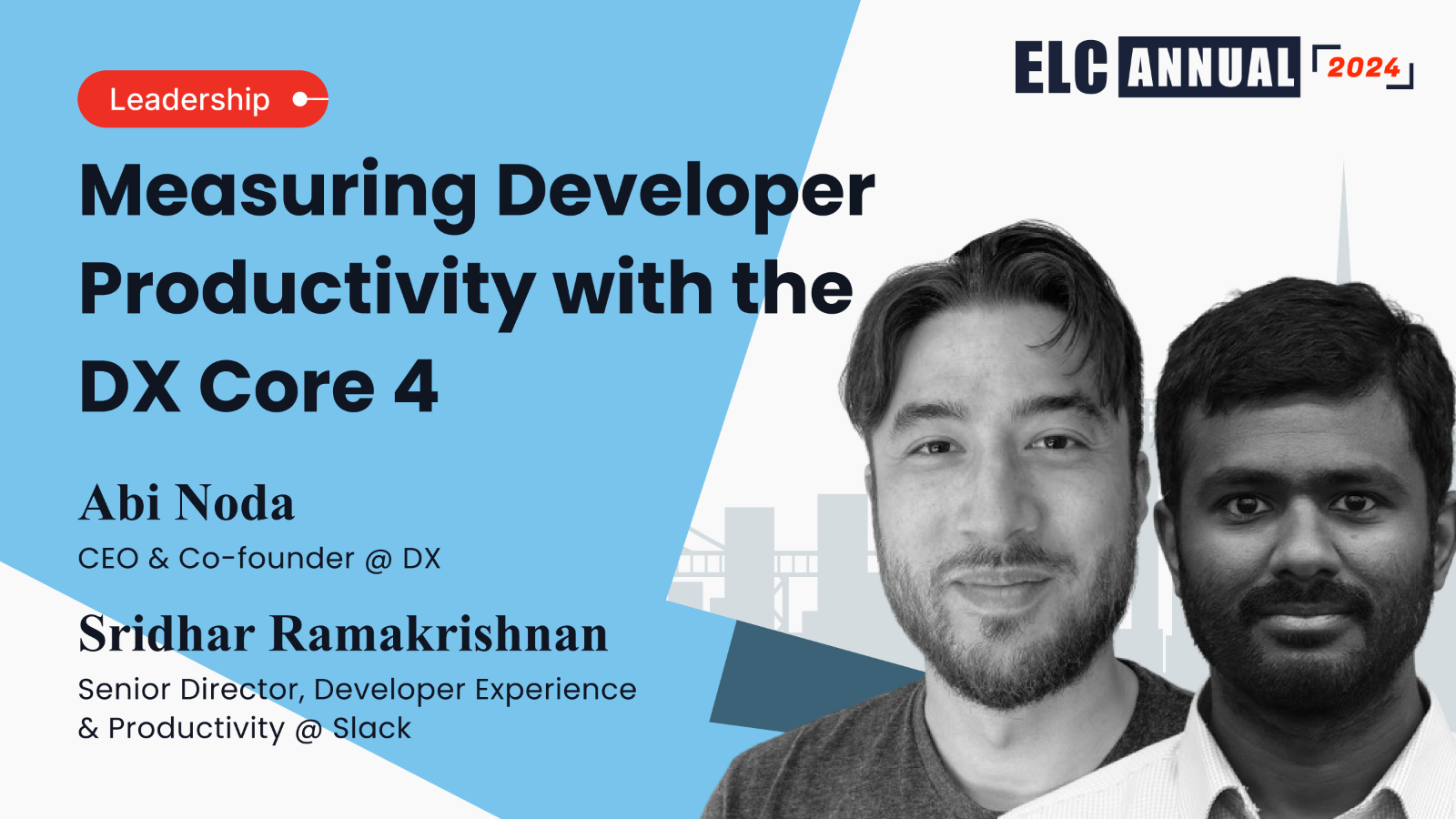 Leadership

ELC ANNUAL 2024

Measuring Developer Productivity with the DX Core 4

Abi Noda
CEO & Co-founder @ DX

Sridhar Ramakrishnan
Senior Director, Developer Experience & Productivity @ Slack